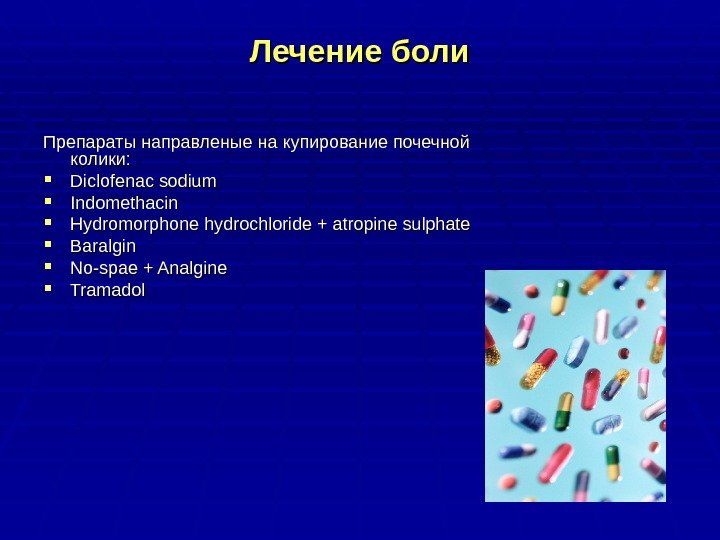 Лечение боли

Препараты направленые на купирование почечной колики:

- Diclofenac sodium
- Indomethacin
- Hydromorphone hydrochloride + atropine sulphate
- Baralgin
- No-spae + Analgine
- Tramadol